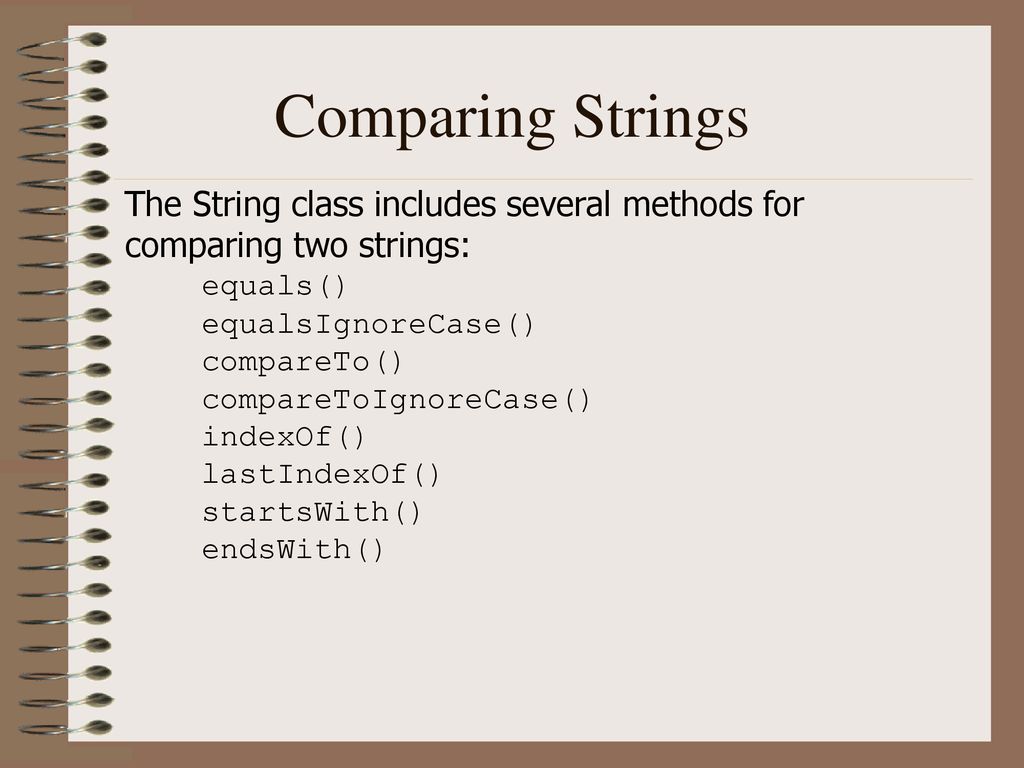 Comparing Strings

The String class includes several methods for comparing two strings:

equals()
equalsIgnoreCase()
compareTo()
compareToIgnoreCase()
indexOf()
lastIndexOf()
startsWith()
endsWith()